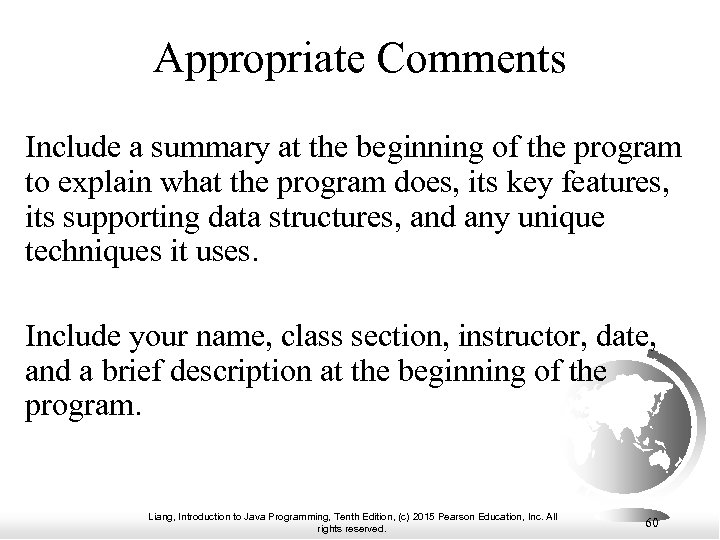 Appropriate Comments

Include a summary at the beginning of the program to explain what the program does, its key features, its supporting data structures, and any unique techniques it uses.

Include your name, class section, instructor, date, and a brief description at the beginning of the program.

Liang, Introduction to Java Programming, Tenth Edition, (c) 2015 Pearson Education, Inc. All rights reserved.

60